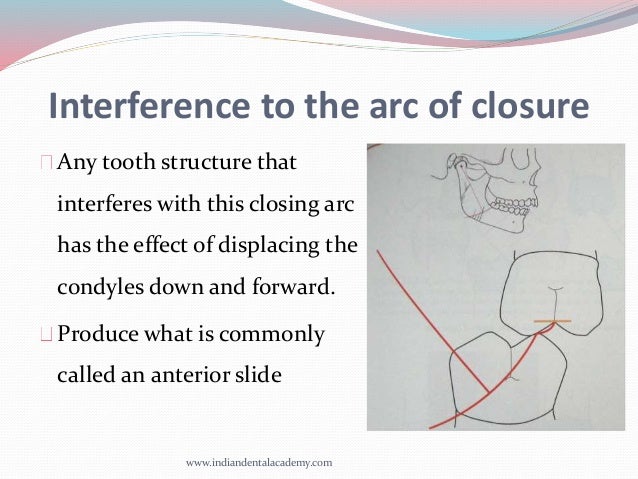 Interference to the arc of closure

Any tooth structure that interferes with this closing arc has the effect of displacing the condyles down and forward.

Produce what is commonly called an anterior slide

www.indiandentalacademy.com